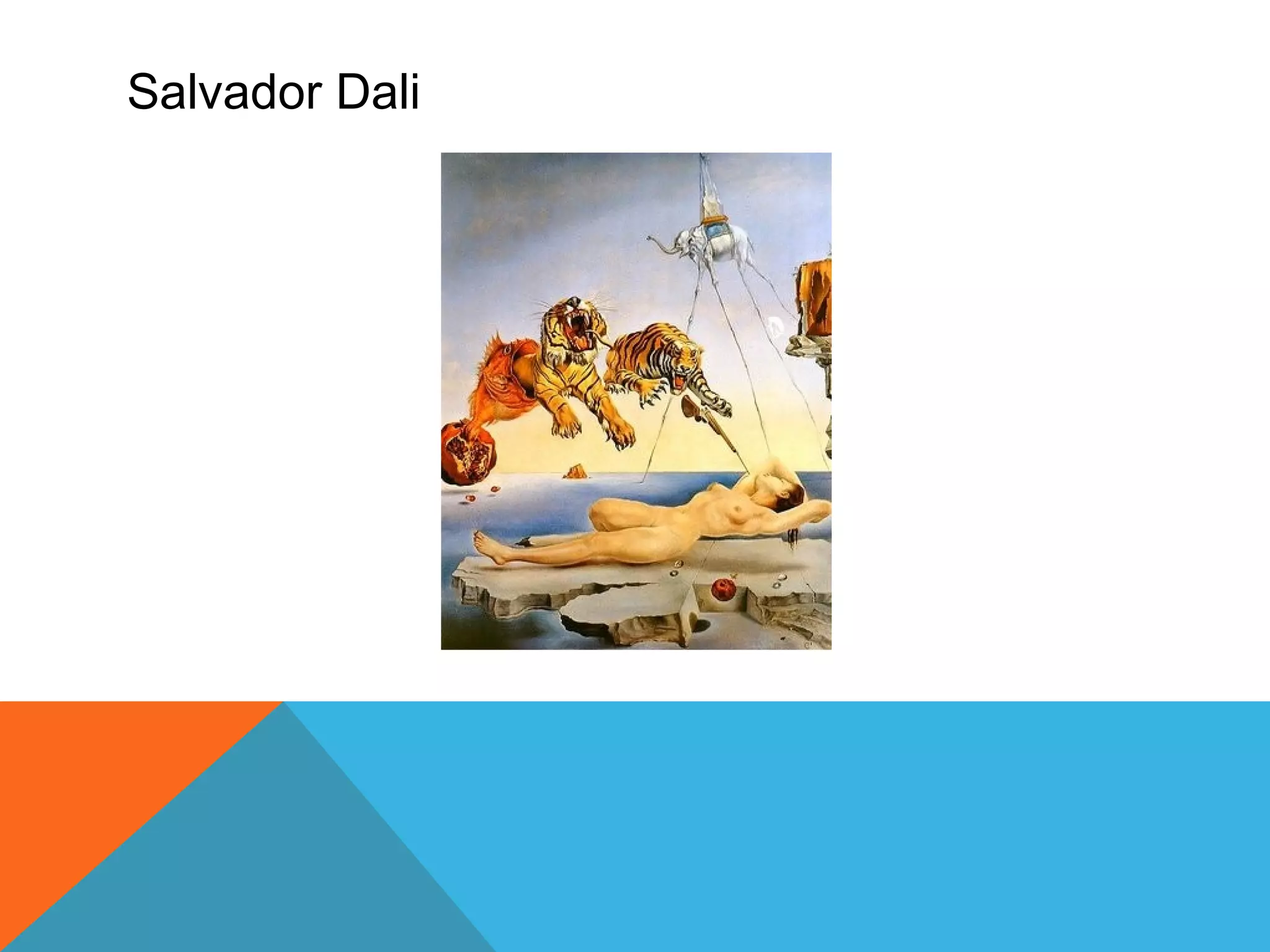 Salvador Dali